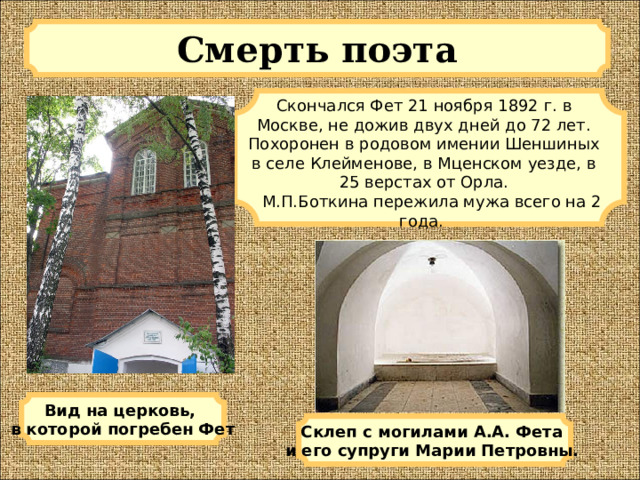 Смерть поэта

Скончался Фет 21 ноября 1892 г. в Москве, не дожив двух дней до 72 лет. Похоронен в родовом имении Шеншиных в селе Клейменове, в Мценском уезде, в 25 верстах от Орла.

М.П.Боткина пережила мужа всего на 2 года.

Вид на церковь, в которой погребен Фет

Склеп с могилами А.А. Фета и его супруги Марии Петровны.